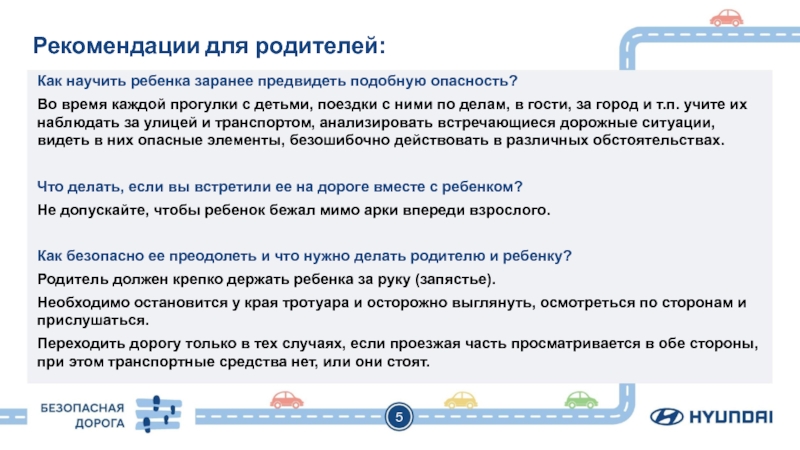 Рекомендации для родителей:

Как научить ребенка заранее предвидеть подобную опасность?

Во время каждой прогулки с детьми, поездки с ними по делам, в гости, за город и т.п. учите их наблюдать за улицей и транспортом, анализировать встречающиеся дорожные ситуации, видеть в них опасные элементы, безошибочно действовать в различных обстоятельствах.

Что делать, если вы встретили ее на дороге вместе с ребенком?

Не допускайте, чтобы ребенок бежал мимо арки впереди взрослого.

Как безопасно ее преодолеть и что нужно делать родителю и ребенку?

Родитель должен крепко держать ребенка за руку (запястье).

Необходимо остановится у края тротуара и осторожно выглянуть, осмотреться по сторонам и прислушаться.

Переходить дорогу только в тех случаях, если проезжая часть просматривается в обе стороны, при этом транспортные средства нет, или они стоят.

БЕЗОПАСНАЯ ДОРОГА

5

HYUNDAI